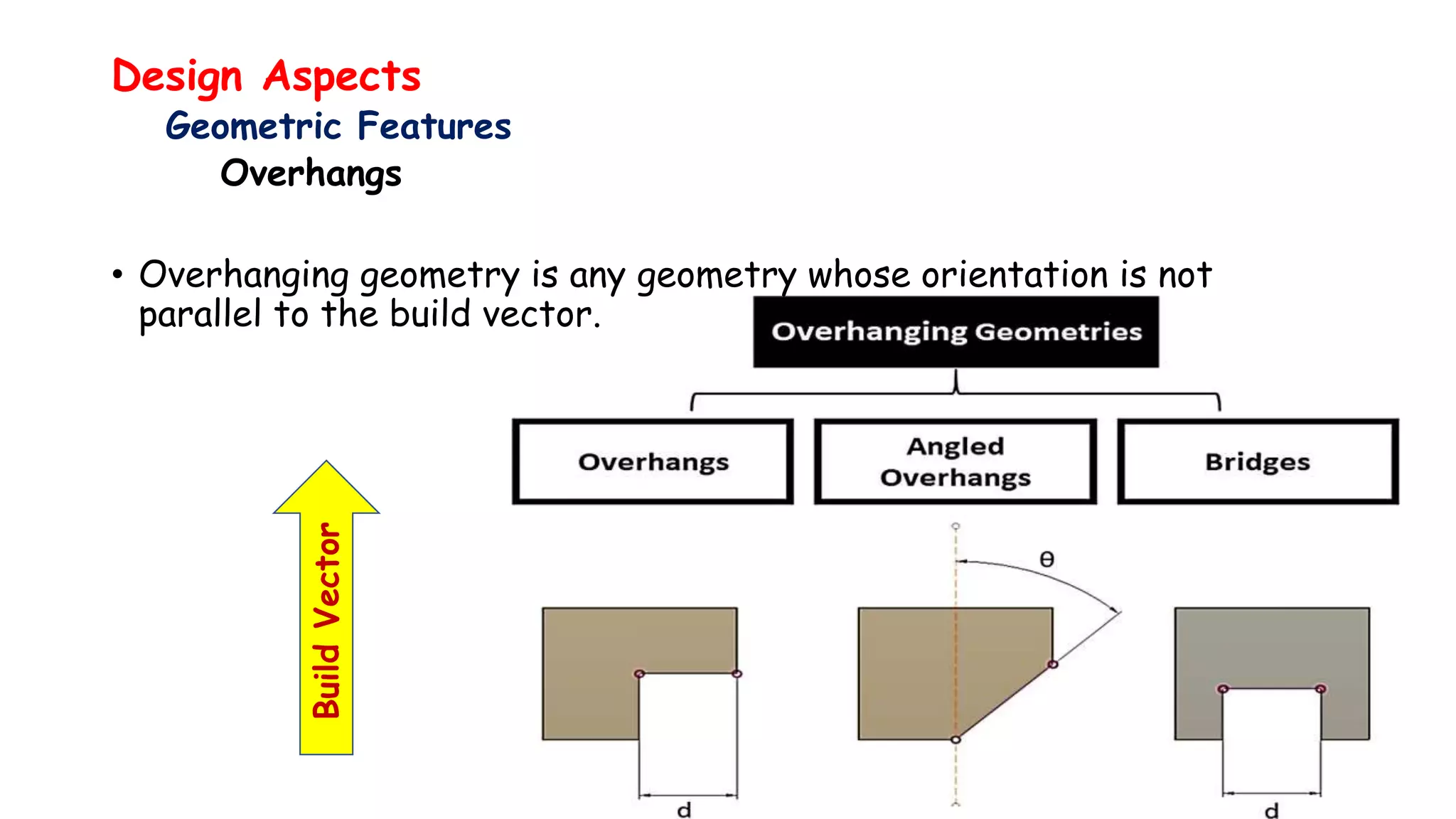 Design Aspects
Geometric Features
Overhangs

• Overhanging geometry is any geometry whose orientation is not parallel to the build vector.

Overhanging Geometries

Overhangs

Angled Overhangs

Bridges

Build Vector

θ

d

d